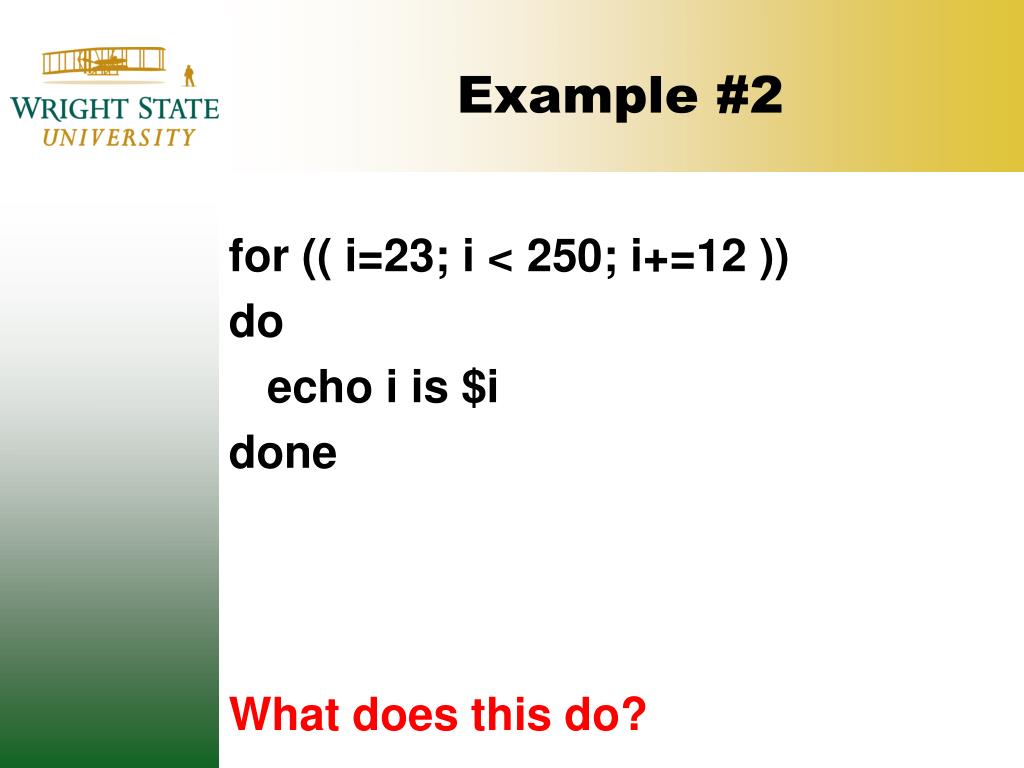 WRIGHT STATE
UNIVERSITY

Example #2

for (( i=23; i < 250; i+=12 ))
do
echo i is $i
done

What does this do?